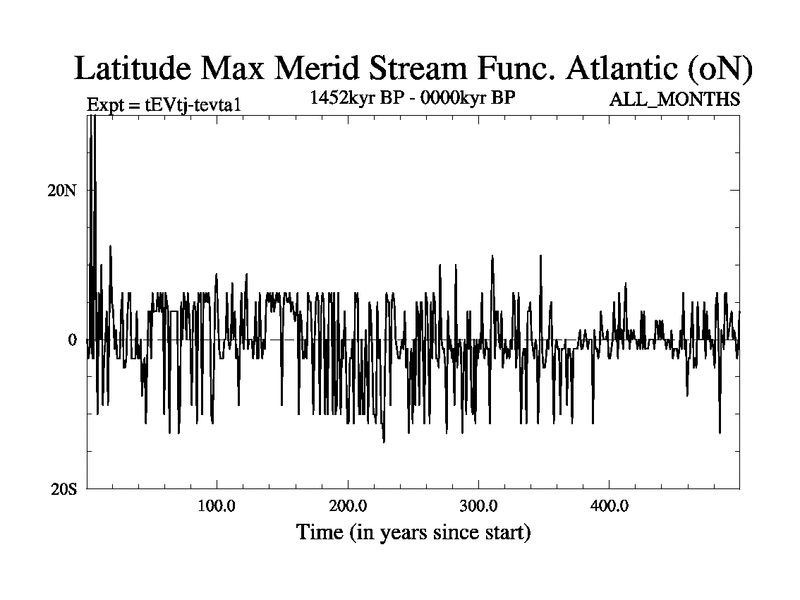 Latitude Max Merid Stream Func. Atlantic (oN)

Expt = tEVtj-tevta1

1452kyr BP - 0000kyr BP

ALL_MONTHS

20N

0

20S

100.0

200.0

300.0

400.0

Time (in years since start)